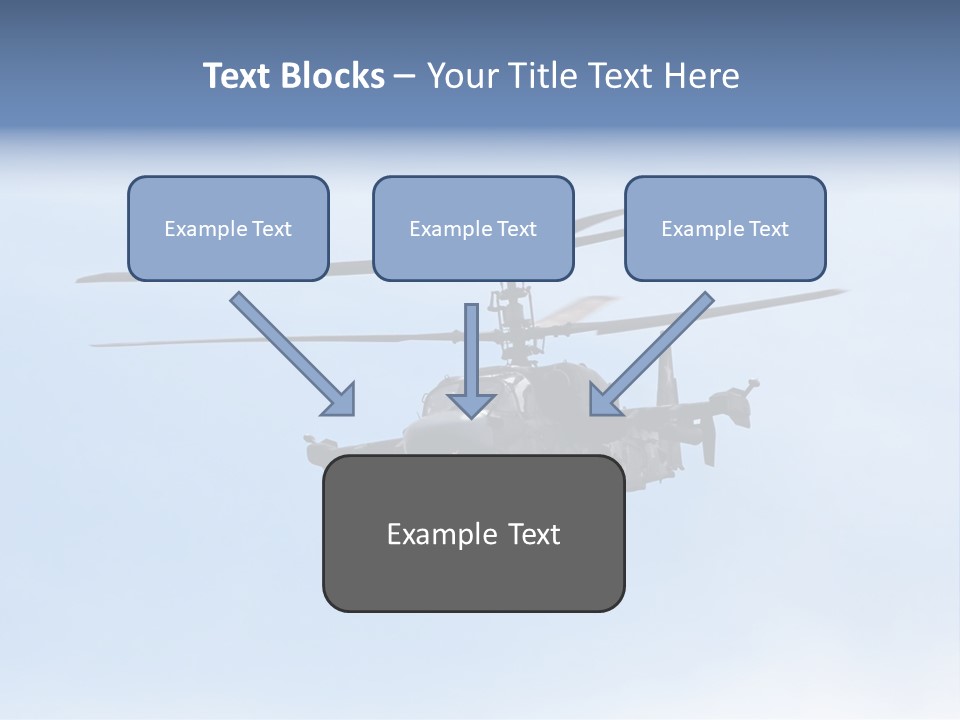 Text Blocks – Your Title Text Here

Example Text

Example Text

Example Text

Example Text